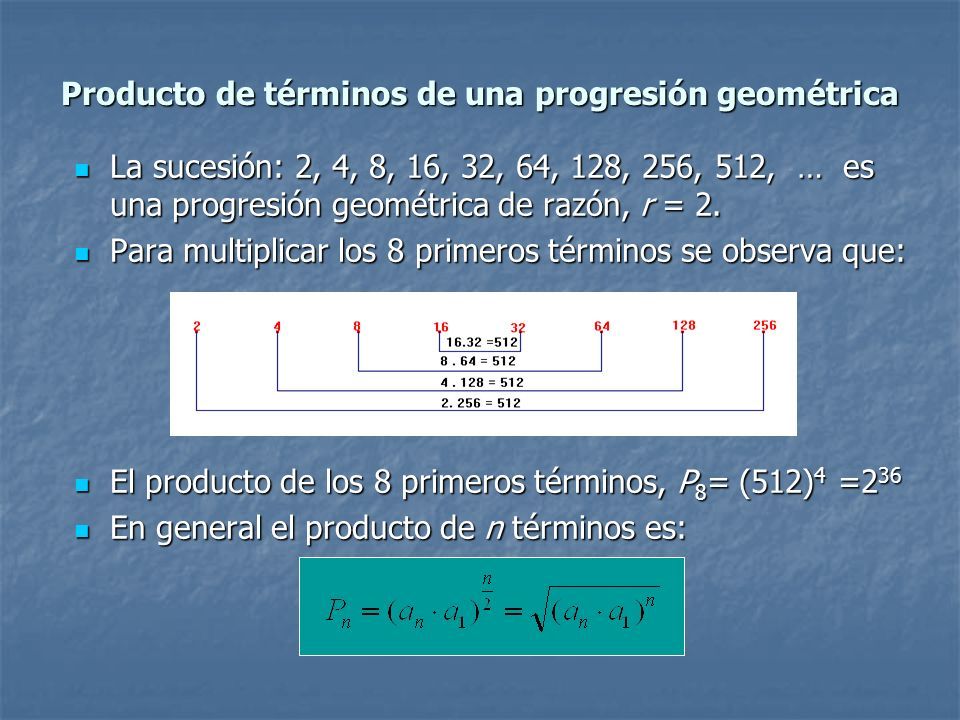 Producto de términos de una progresión geométrica

La sucesión: 2, 4, 8, 16, 32, 64, 128, 256, 512, … es una progresión geométrica de razón, $r = 2$.

Para multiplicar los 8 primeros términos se observa que:

2 4 8 16 32 64 128 256

16.32 =512

8 . 64 = 512

4 . 128 = 512

2. 256 = 512

El producto de los 8 primeros términos, $P_8 = (512)^4 = 2^{36}$

En general el producto de $n$ términos es:

$P_n = (a_n \cdot a_1)^{\frac{n}{2}} = \sqrt{(a_n \cdot a_1)^n}$